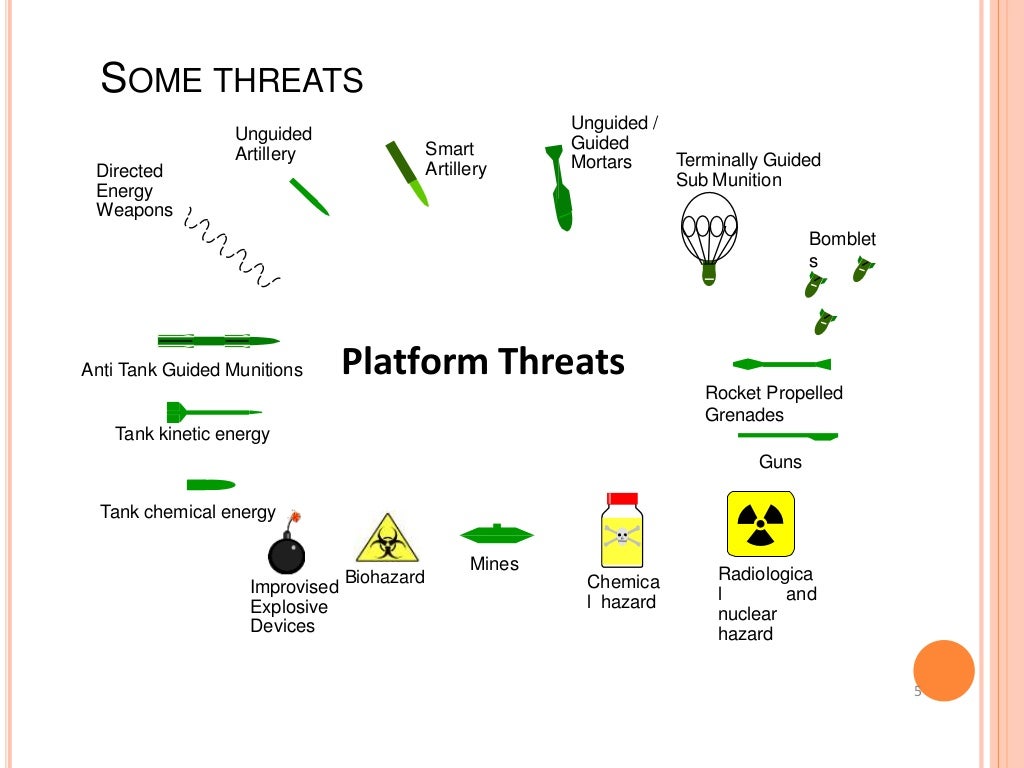 SOME THREATS

Directed Energy Weapons

Unguided Artillery

Smart Artillery

Unguided / Guided Mortars

Terminally Guided Sub Munition

Bomblet s

Anti Tank Guided Munitions

Platform Threats

Rocket Propelled Grenades

Tank kinetic energy

Guns

Tank chemical energy

Improvised Explosive Devices

Biohazard

Mines

Chemica l hazard

Radiologica l and nuclear hazard

5